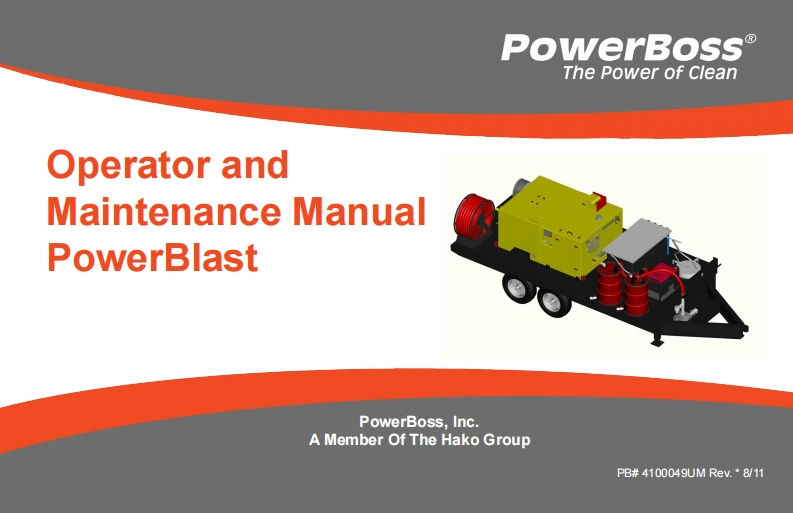 PowerBoss®
The Power of Clean

Operator and
Maintenance Manual
PowerBlast

PowerBoss, Inc.
A Member Of The Hako Group

PB# 4100049UM Rev. * 8/11